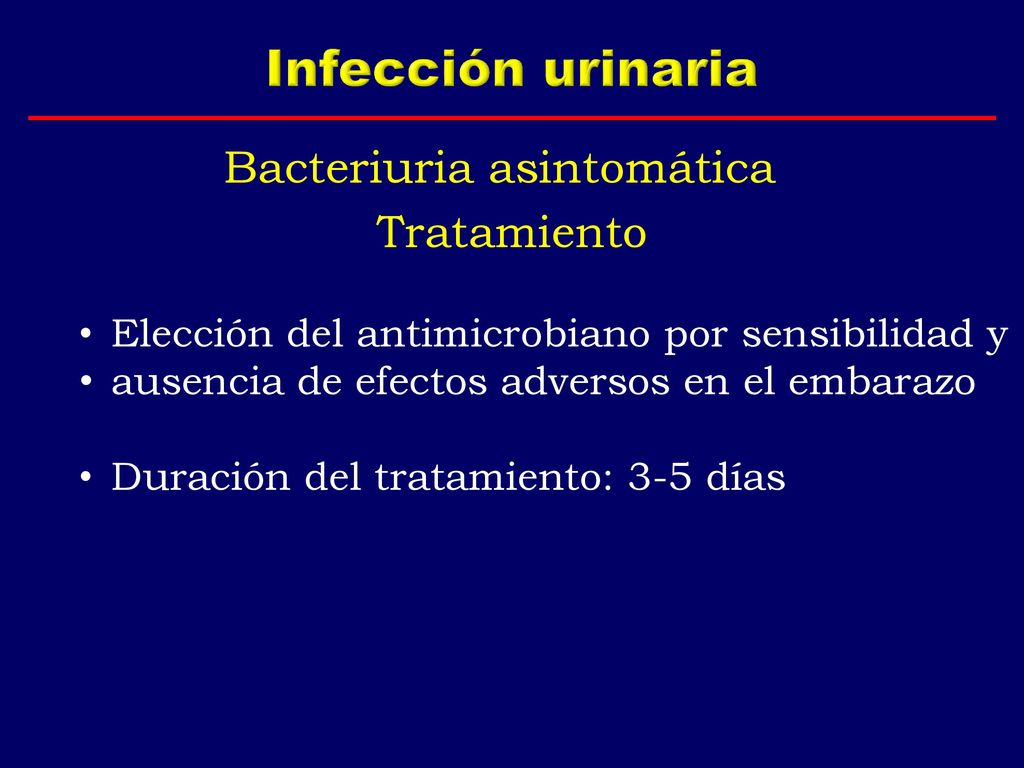 Infección urinaria

Bacteriuria asintomática
Tratamiento

• Elección del antimicrobiano por sensibilidad y
• ausencia de efectos adversos en el embarazo

• Duración del tratamiento: 3-5 días